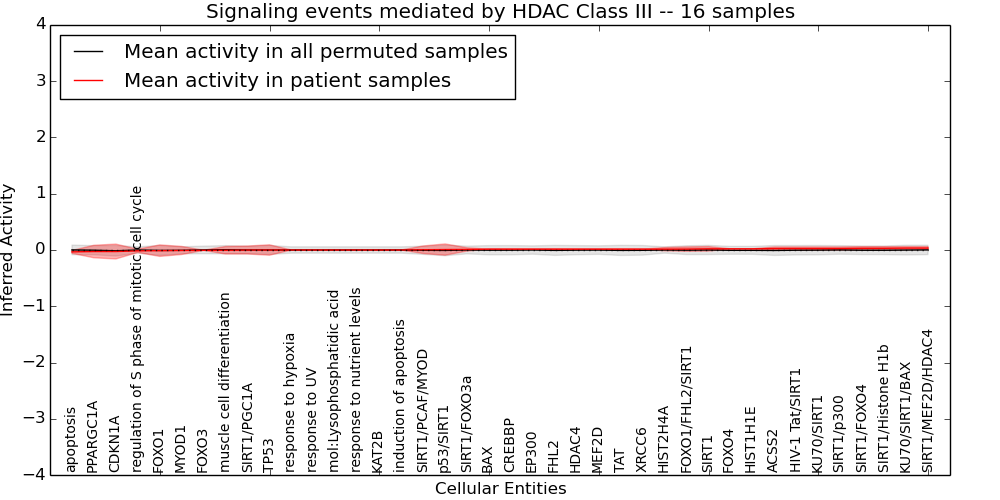 Signaling events mediated by HDAC Class III -- 16 samples

Mean activity in all permuted samples
Mean activity in patient samples

Inferred Activity

4
3
2
1
0
−1
−2
−3
−4

apoptosis
PPARGC1A
CDKN1A
regulation of S phase of mitotic cell cycle
FOXO1
MYOD1
FOXO3
muscle cell differentiation
SIRT1/PGC1A
TP53
response to hypoxia
response to UV
mol:Lysophosphatidic acid
response to nutrient levels
KAT2B
induction of apoptosis
SIRT1/PCAF/MYOD
p53/SIRT1
SIRT1/FOXO3a
BAX
CREBBP
EP300
FHL2
HDAC4
MEF2D
TAT
XRCC6
HIST2H4A
FOXO1/FHL2/SIRT1
SIRT1
FOXO4
HIST1H1E
ACSS2
HIV-1 Tat/SIRT1
KU70/SIRT1
SIRT1/p300
SIRT1/FOXO4
SIRT1/Histone H1b
KU70/SIRT1/BAX
SIRT1/MEF2D/HDAC4

Cellular Entities